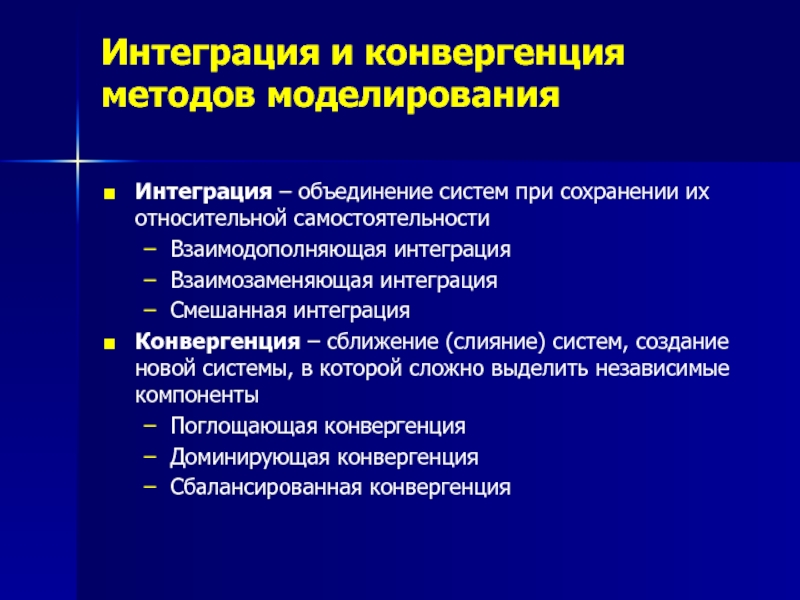 Интеграция и конвергенция методов моделирования

■ Интеграция – объединение систем при сохранении их относительной самостоятельности
– Взаимодополняющая интеграция
– Взаимозаменяющая интеграция
– Смешанная интеграция

■ Конвергенция – сближение (слияние) систем, создание новой системы, в которой сложно выделить независимые компоненты
– Поглощающая конвергенция
– Доминирующая конвергенция
– Сбалансированная конвергенция